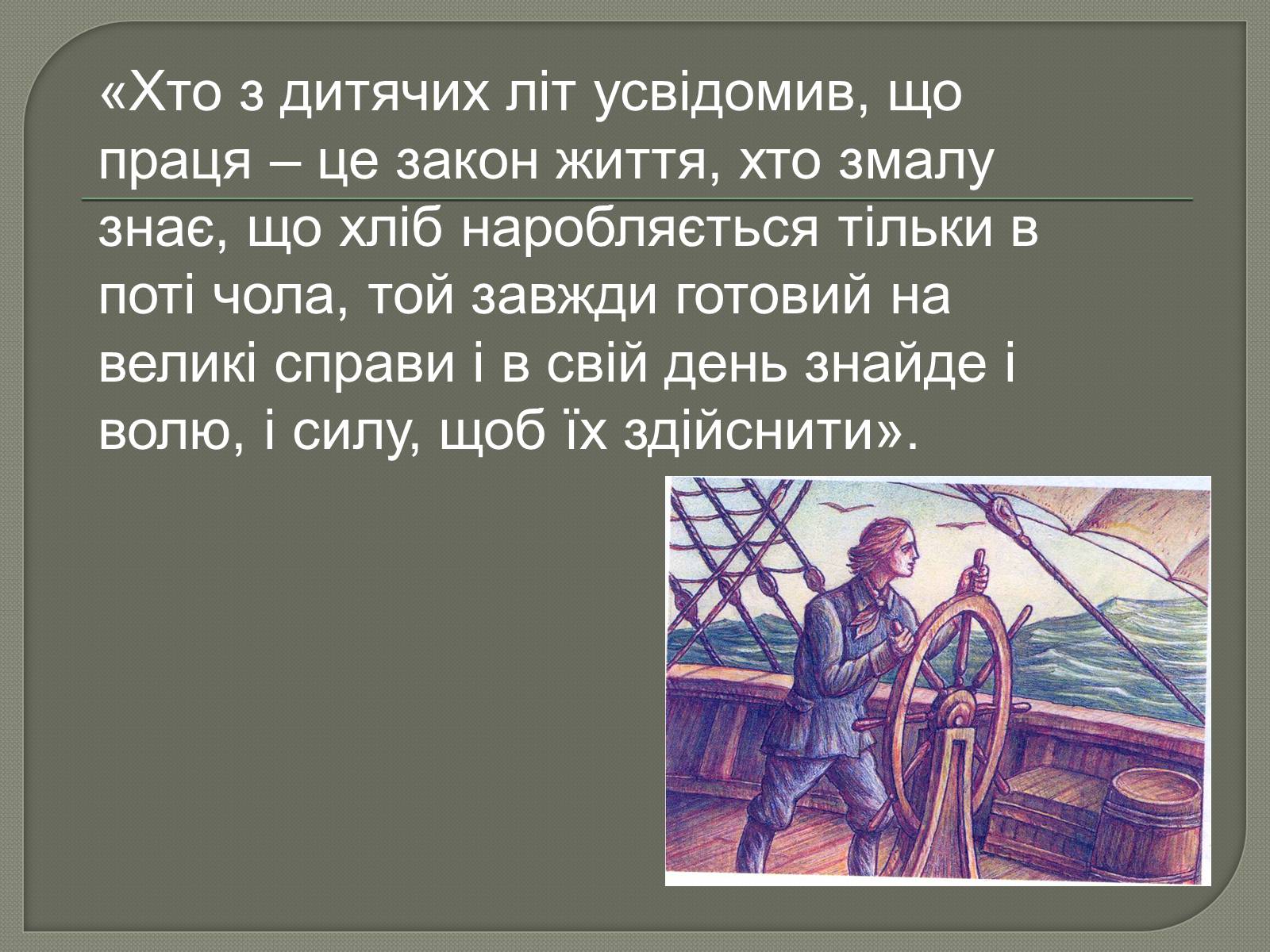 «Хто з дитячих літ усвідомив, що праця – це закон життя, хто змалу знає, що хліб наробляється тільки в поті чола, той завжди готовий на великі справи і в свій день знайде і волю, і силу, щоб їх здійснити».